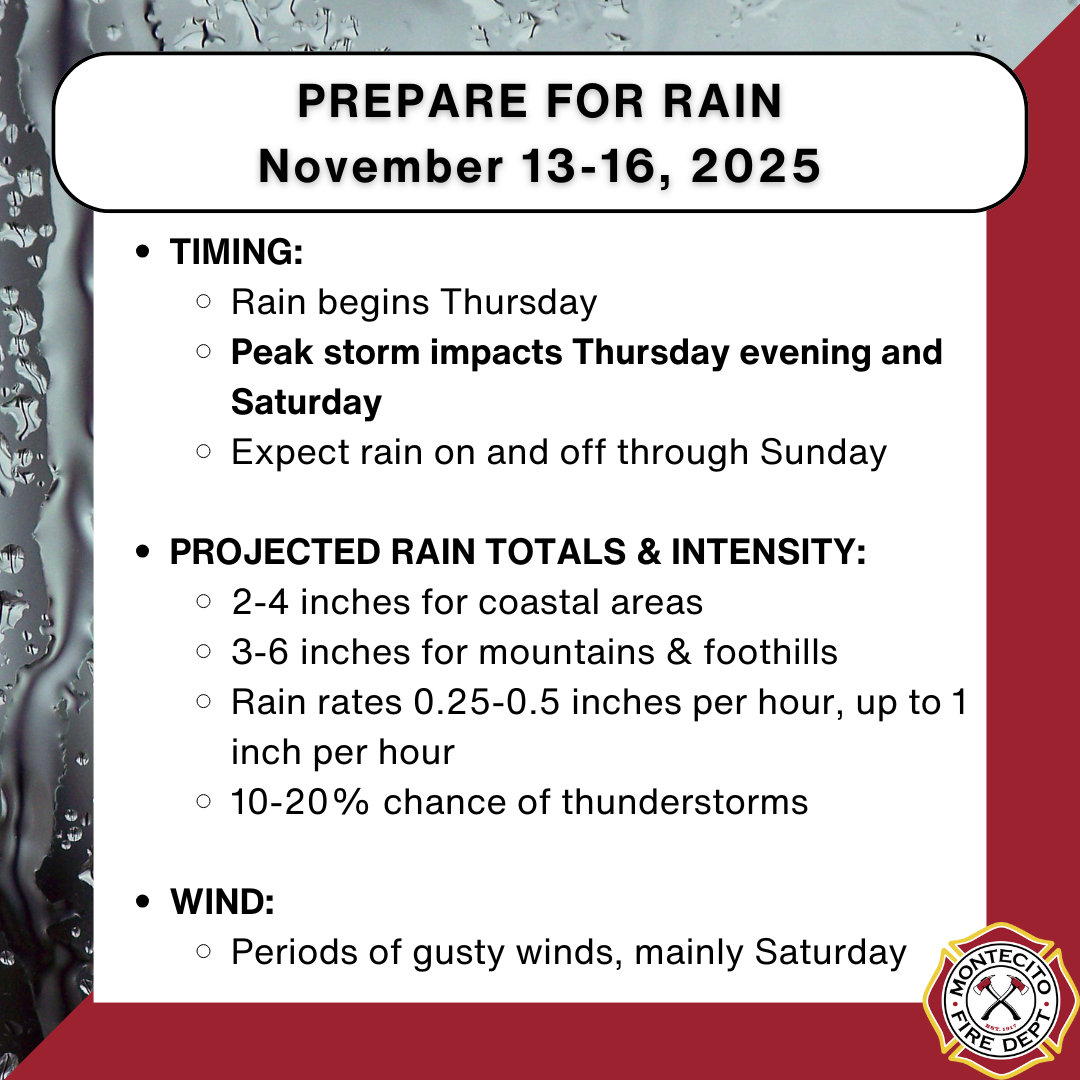 PREPARE FOR RAIN
November 13-16, 2025

- TIMING:
  - Rain begins Thursday
  - Peak storm impacts Thursday evening and Saturday
  - Expect rain on and off through Sunday

- PROJECTED RAIN TOTALS & INTENSITY:
  - 2-4 inches for coastal areas
  - 3-6 inches for mountains & foothills
  - Rain rates 0.25-0.5 inches per hour, up to 1 inch per hour
  - 10-20% chance of thunderstorms

- WIND:
  - Periods of gusty winds, mainly Saturday

MONTECITO FIRE DEPT EST. 1917